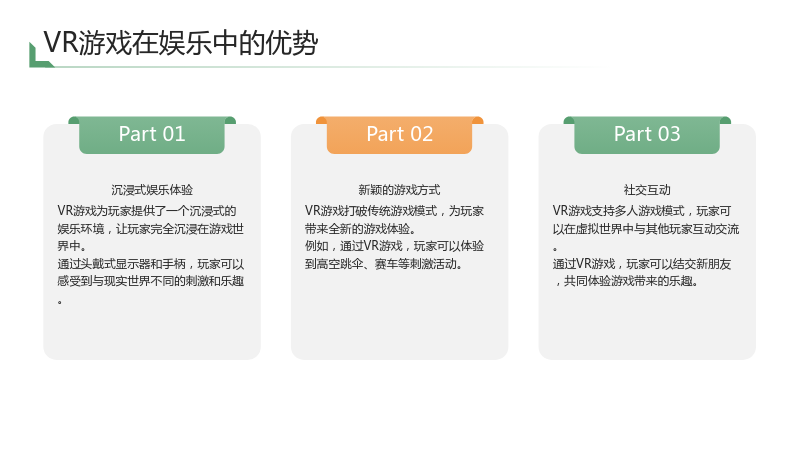 VR游戏在娱乐中的优势

Part 01

沉浸式娱乐体验

VR游戏为玩家提供了一个沉浸式的娱乐环境，让玩家完全沉浸在游戏世界中。

通过头戴式显示器和手柄，玩家可以感受到与现实世界不同的刺激和乐趣。

Part 02

新颖的游戏方式

VR游戏打破传统游戏模式，为玩家带来全新的游戏体验。

例如，通过VR游戏，玩家可以体验到高空跳伞、赛车等刺激活动。

Part 03

社交互动

VR游戏支持多人游戏模式，玩家可以在虚拟世界中与其他玩家互动交流。

通过VR游戏，玩家可以结交新朋友，共同体验游戏带来的乐趣。